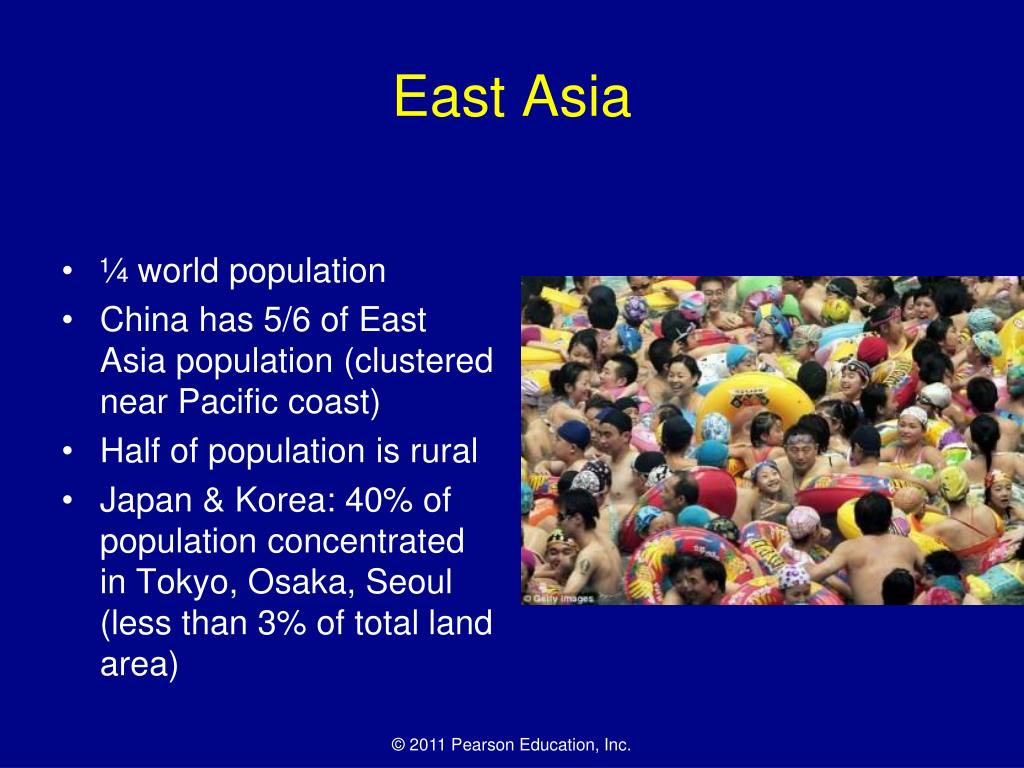 East Asia

• ¼ world population
• China has 5/6 of East Asia population (clustered near Pacific coast)
• Half of population is rural
• Japan & Korea: 40% of population concentrated in Tokyo, Osaka, Seoul (less than 3% of total land area)

© Getty Images

© 2011 Pearson Education, Inc.